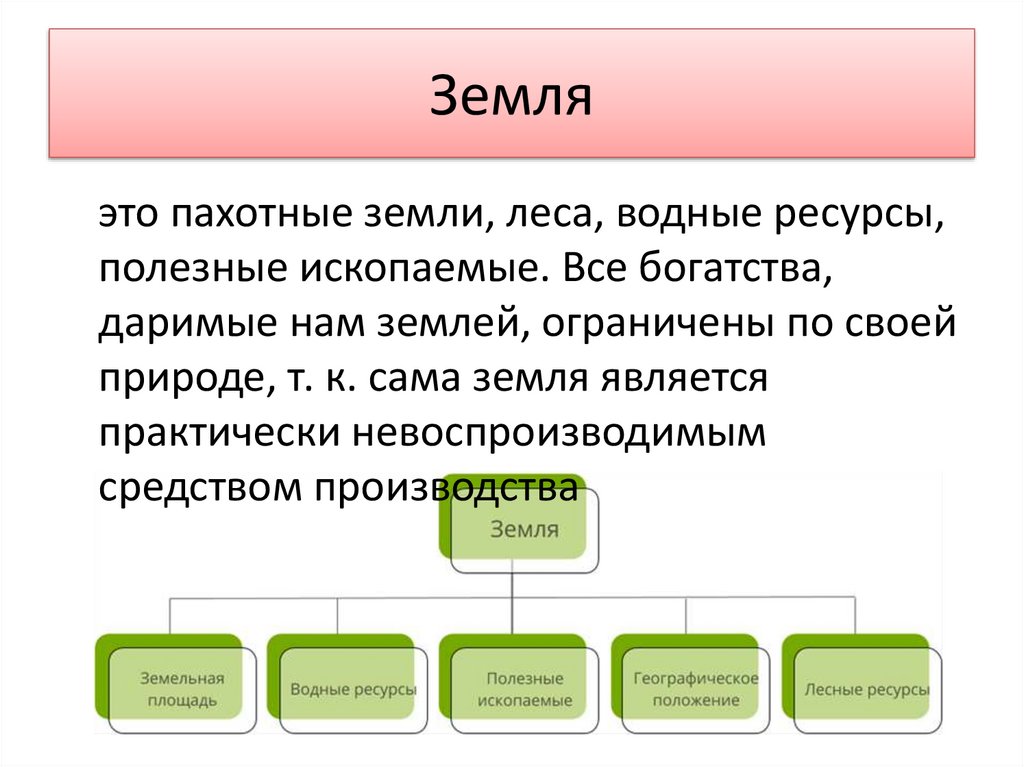 Земля

это пахотные земли, леса, водные ресурсы, полезные ископаемые. Все богатства, даримые нам землей, ограничены по своей природе, т. к. сама земля является практически невоспроизводимым средством производства

Земля

Земельная площадь

Водные ресурсы

Полезные ископаемые

Географическое положение

Лесные ресурсы